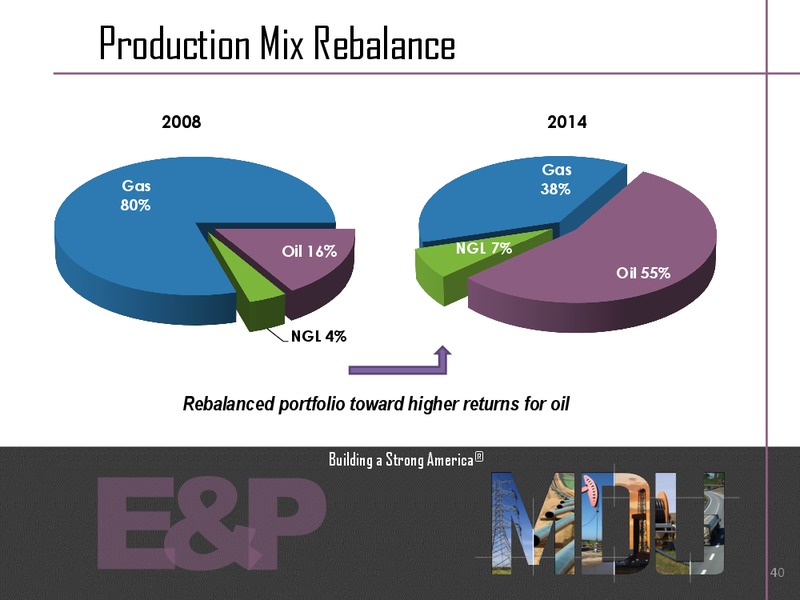 Production Mix Rebalance

2008

Gas 80%

Oil 16%

NGL 4%

2014

Gas 38%

NGL 7%

Oil 55%

Rebalanced portfolio toward higher returns for oil

Building a Strong America®

E&P

MDU

40